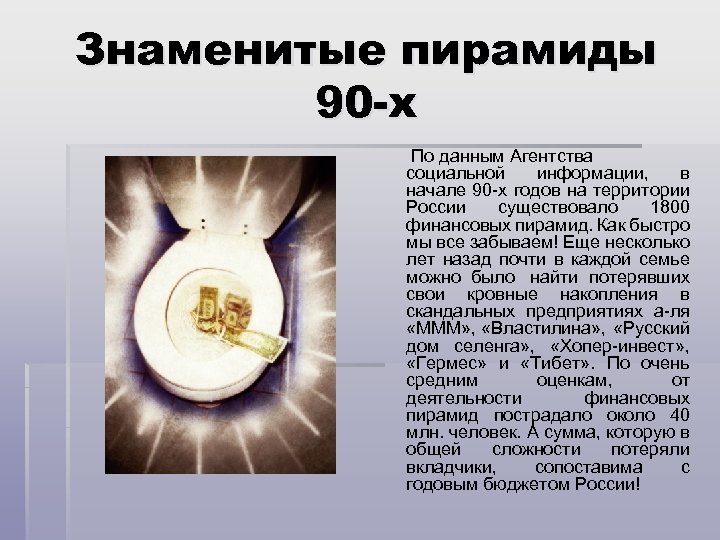 Знаменитые пирамиды 90-х

По данным Агентства социальной информации, в начале 90-х годов на территории России существовало 1800 финансовых пирамид. Как быстро мы все забываем! Еще несколько лет назад почти в каждой семье можно было найти потерявших свои кровные накопления в скандальных предприятиях а-ля «МММ», «Властилина», «Русский дом селенга», «Хопер-инвест», «Гермес» и «Тибет». По очень средним оценкам, от деятельности финансовых пирамид пострадало около 40 млн. человек. А сумма, которую в общей сложности потеряли вкладчики, сопоставима с годовым бюджетом России!